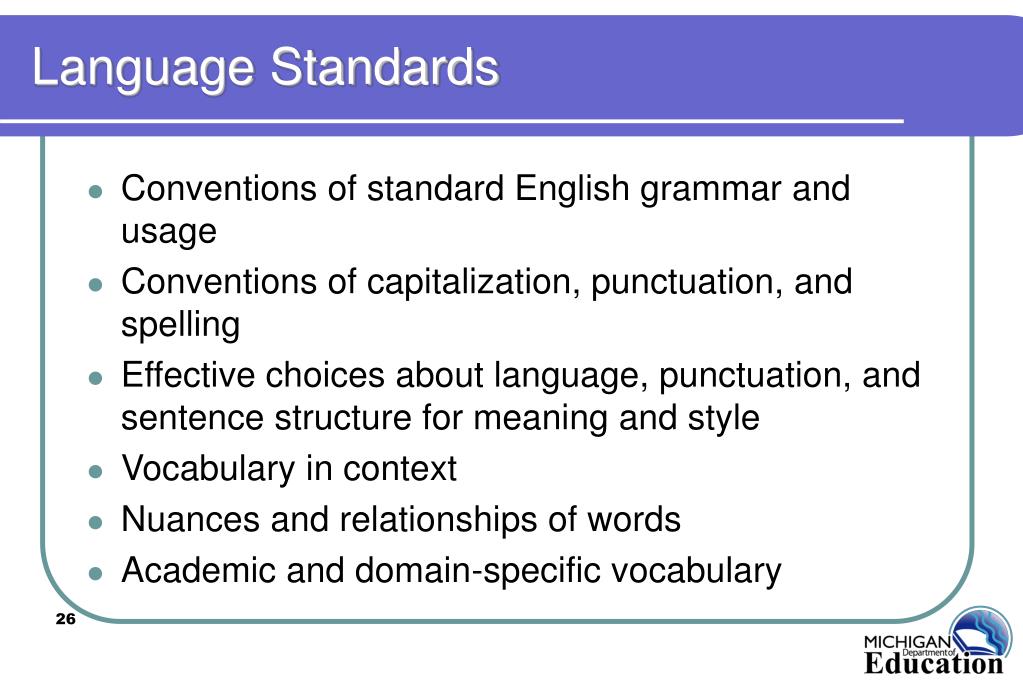 Language Standards

- Conventions of standard English grammar and usage
- Conventions of capitalization, punctuation, and spelling
- Effective choices about language, punctuation, and sentence structure for meaning and style
- Vocabulary in context
- Nuances and relationships of words
- Academic and domain-specific vocabulary

26

MICHIGAN Department of Education